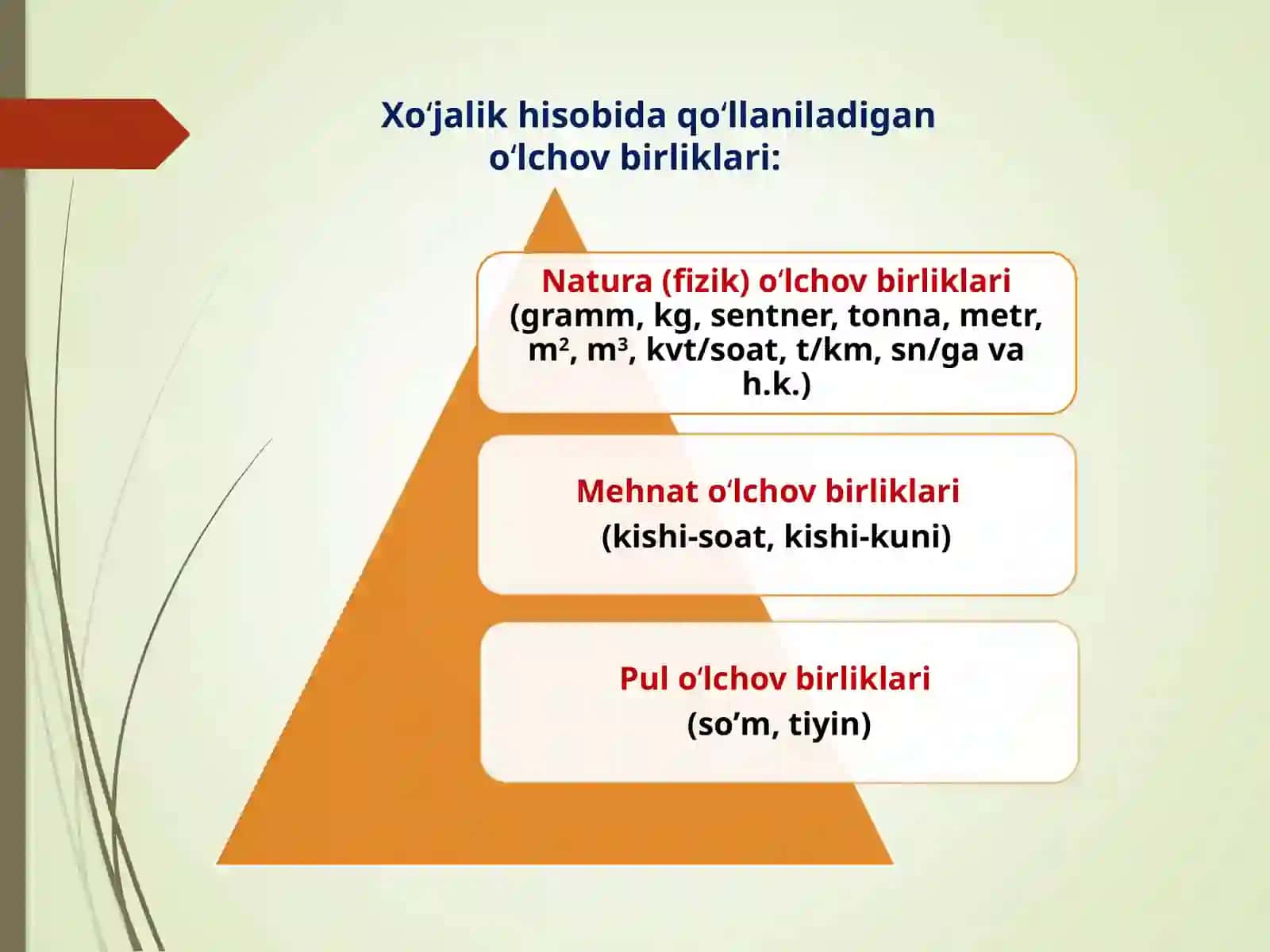 Xo‘jalik hisobida qo‘llaniladigan o‘lchov birliklari:

Natura (fizik) o‘lchov birliklari (gramm, kg, sentner, tonna, metr, $m^2$, $m^3$, kvt/soat, t/km, sn/ga va h.k.)

Mehnat o‘lchov birliklari (kishi-soat, kishi-kuni)

Pul o‘lchov birliklari (so’m, tiyin)